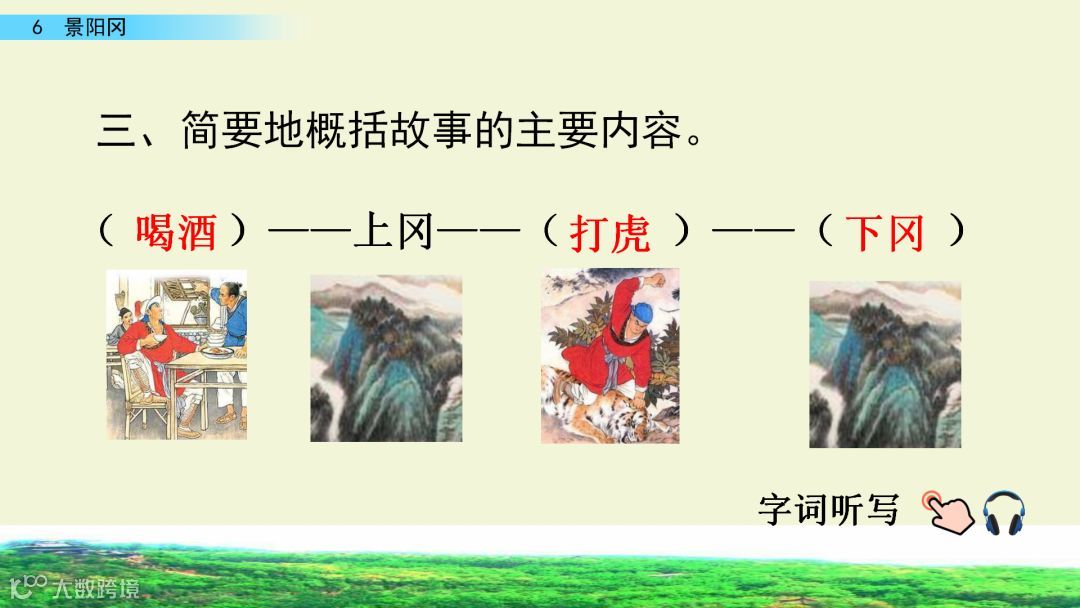 6 景阳冈

三、简要地概括故事的主要内容。

（ 喝酒 ）——上冈——（ 打虎 ）——（ 下冈 ）

字词听写

大数跨境